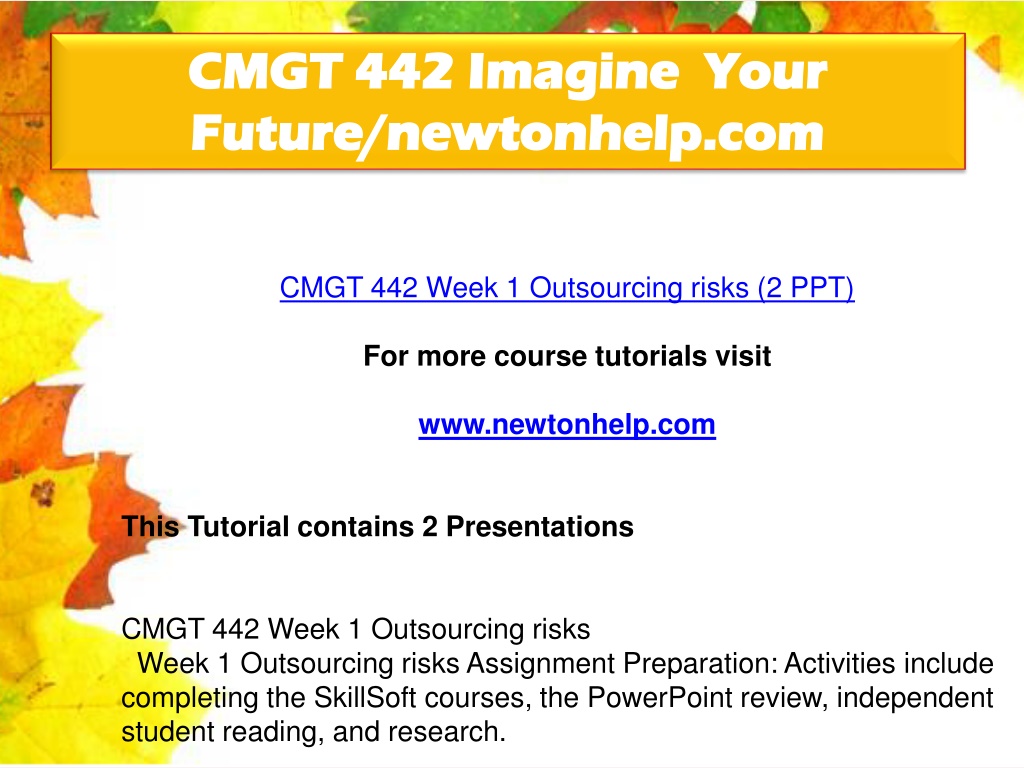 CMGT 442 Imagine Your Future/newtonhelp.com

CMGT 442 Week 1 Outsourcing risks (2 PPT)

For more course tutorials visit

www.newtonhelp.com

This Tutorial contains 2 Presentations

CMGT 442 Week 1 Outsourcing risks
Week 1 Outsourcing risks Assignment Preparation: Activities include completing the SkillSoft courses, the PowerPoint review, independent student reading, and research.